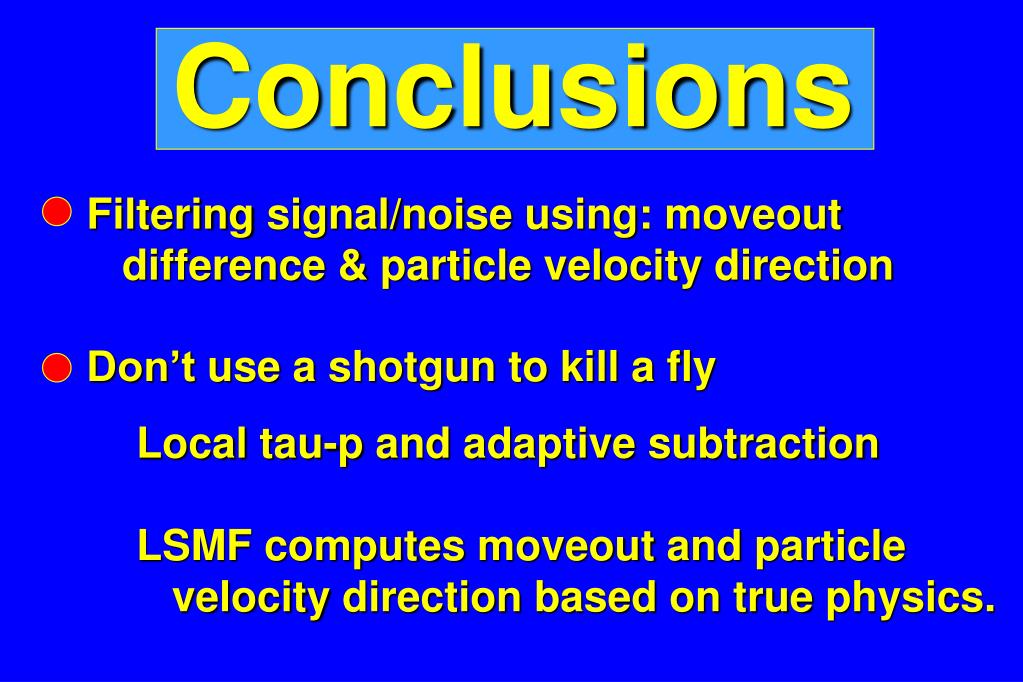 Conclusions

Filtering signal/noise using: moveout difference & particle velocity direction

Don’t use a shotgun to kill a fly

Local tau-p and adaptive subtraction

LSMF computes moveout and particle velocity direction based on true physics.